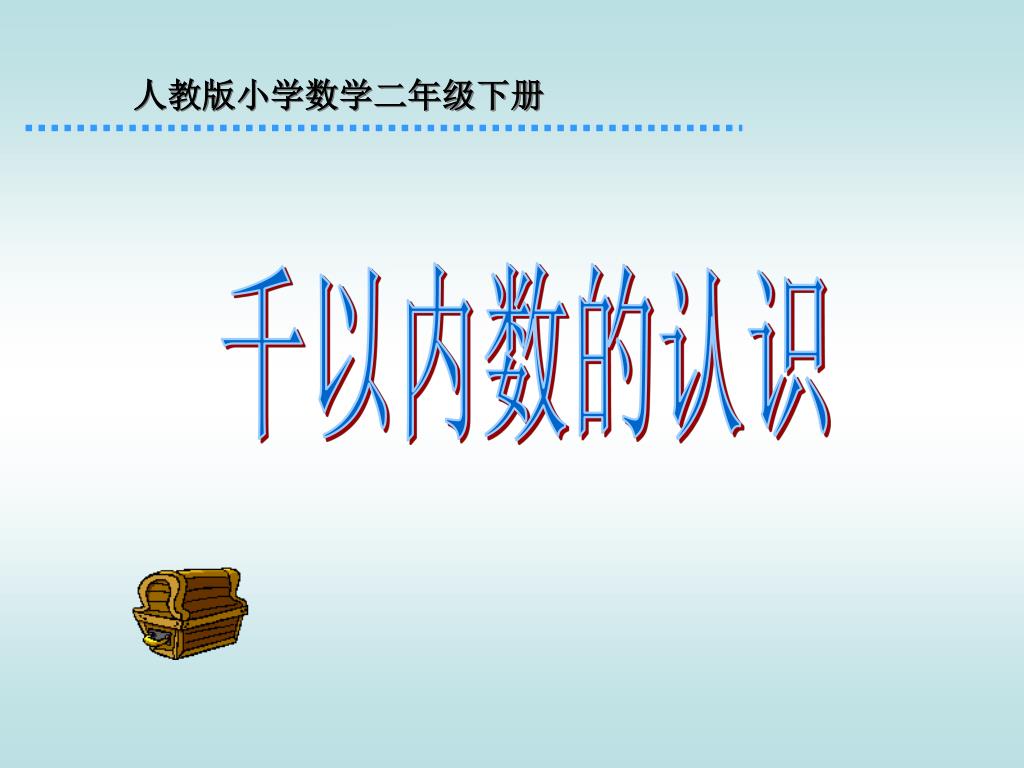 人教版小学数学二年级下册

千以内数的认识